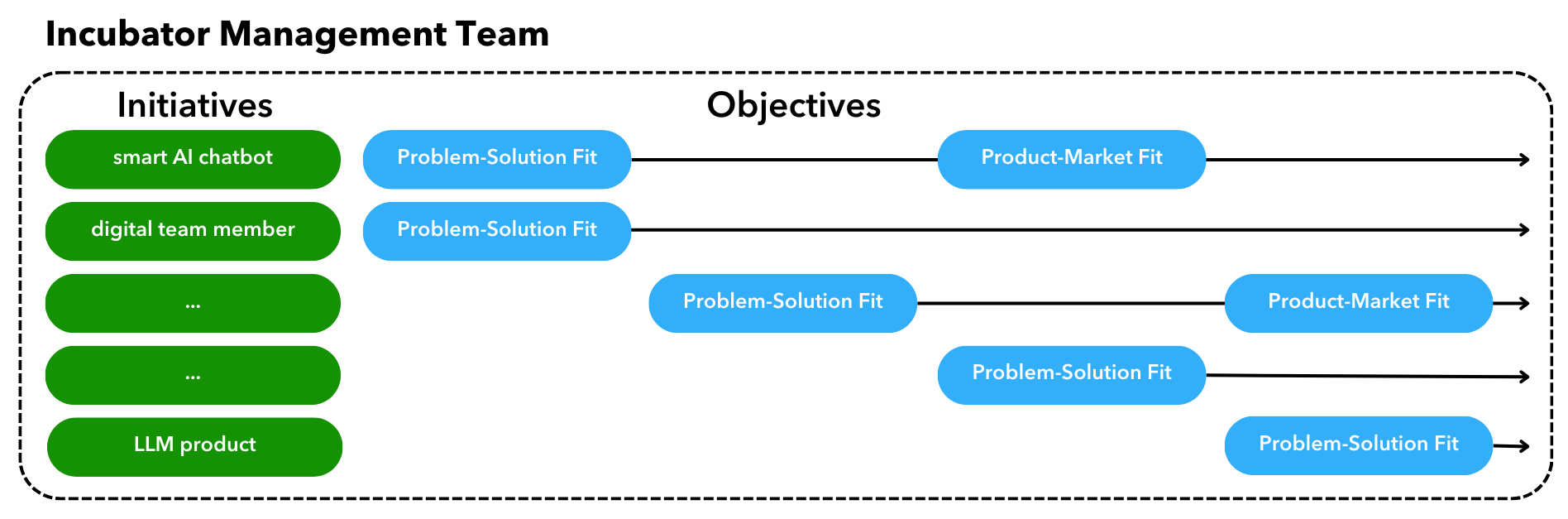 Incubator Management Team

Initiatives

Objectives

smart AI chatbot

Problem-Solution Fit

Product-Market Fit

digital team member

Problem-Solution Fit

...

Problem-Solution Fit

Product-Market Fit

...

Problem-Solution Fit

LLM product

Problem-Solution Fit